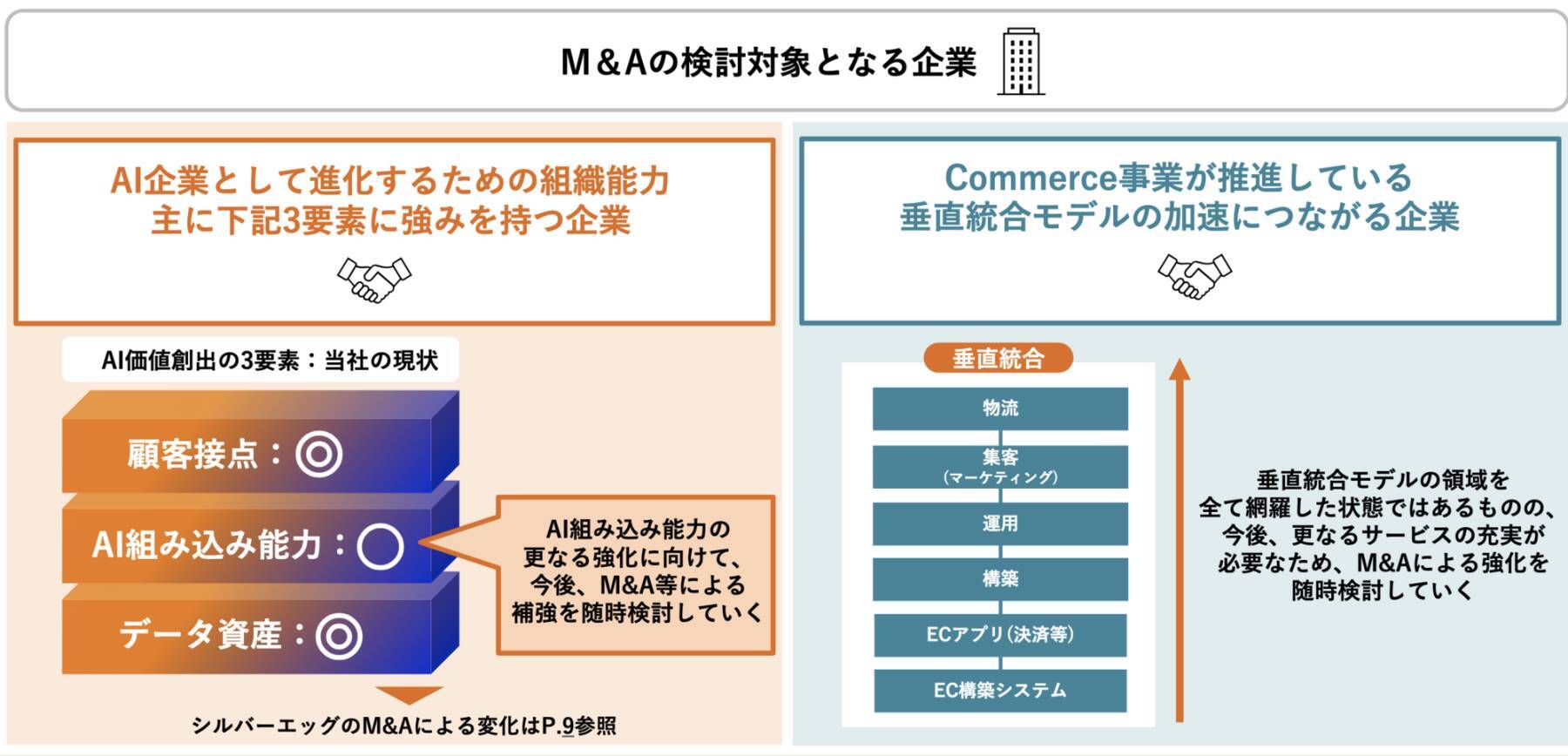 M＆Aの検討対象となる企業

AI企業として進化するための組織能力
主に下記3要素に強みを持つ企業

AI価値創出の3要素：当社の現状

顧客接点：◎

AI組み込み能力：○

データ資産：◎

AI組み込み能力の更なる強化に向けて、今後、M&A等による補強を随時検討していく

シルバーエッグのM&Aによる変化はP.9参照

Commerce事業が推進している
垂直統合モデルの加速につながる企業

垂直統合

物流

集客
（マーケティング）

運用

構築

ECアプリ（決済等）

EC構築システム

垂直統合モデルの領域を全て網羅した状態ではあるものの、今後、更なるサービスの充実が必要なため、M&Aによる強化を随時検討していく